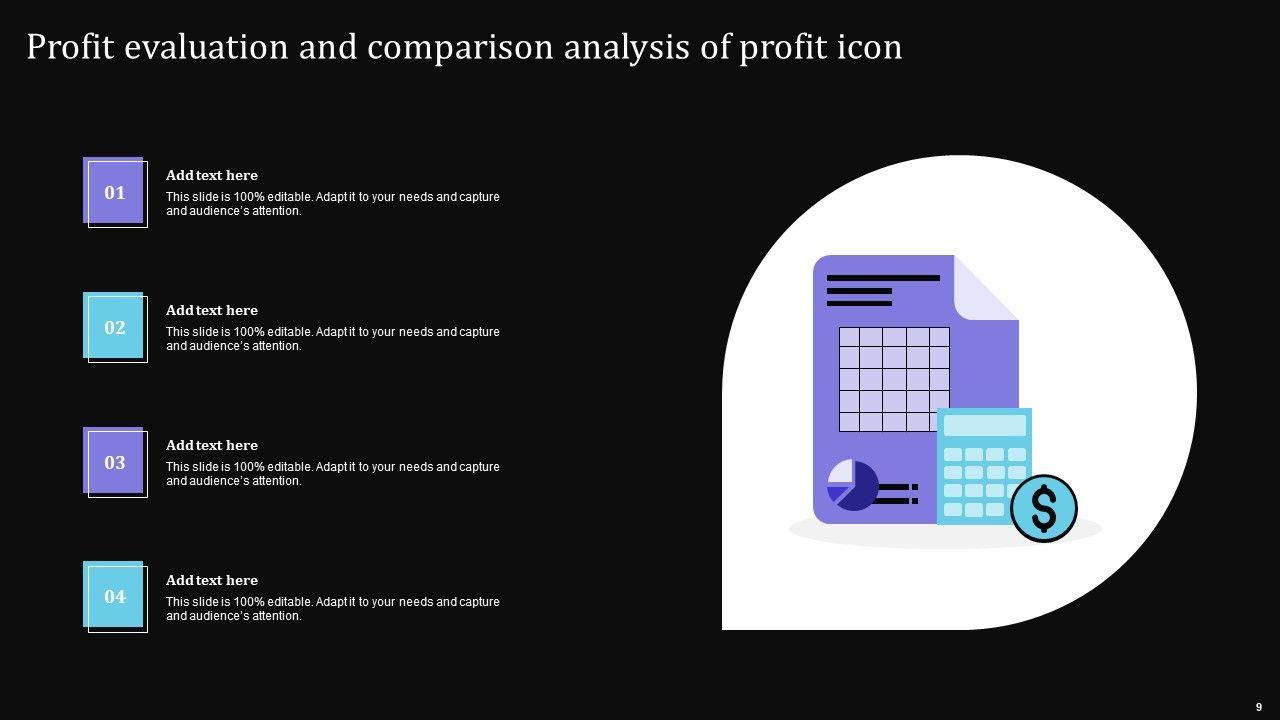 Profit evaluation and comparison analysis of profit icon

01

Add text here

This slide is 100% editable. Adapt it to your needs and capture and audience's attention.

02

Add text here

This slide is 100% editable. Adapt it to your needs and capture and audience's attention.

03

Add text here

This slide is 100% editable. Adapt it to your needs and capture and audience's attention.

04

Add text here

This slide is 100% editable. Adapt it to your needs and capture and audience's attention.

$

9